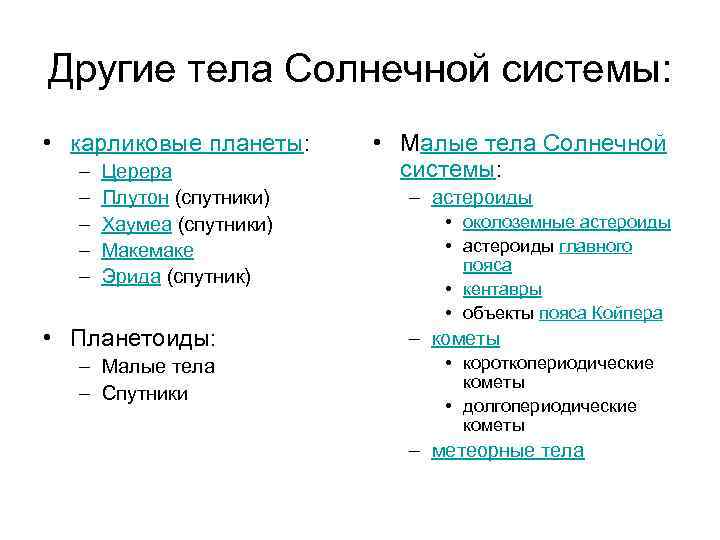 Другие тела Солнечной системы:

• карликовые планеты:
– Церера
– Плутон (спутники)
– Хаумеа (спутники)
– Макемаке
– Эрида (спутник)

• Планетоиды:
– Малые тела
– Спутники

• Малые тела Солнечной системы:
– астероиды
• околоземные астероиды
• астероиды главного пояса
• кентавры
• объекты пояса Койпера
– кометы
• короткопериодические кометы
• долгопериодические кометы
– метеорные тела